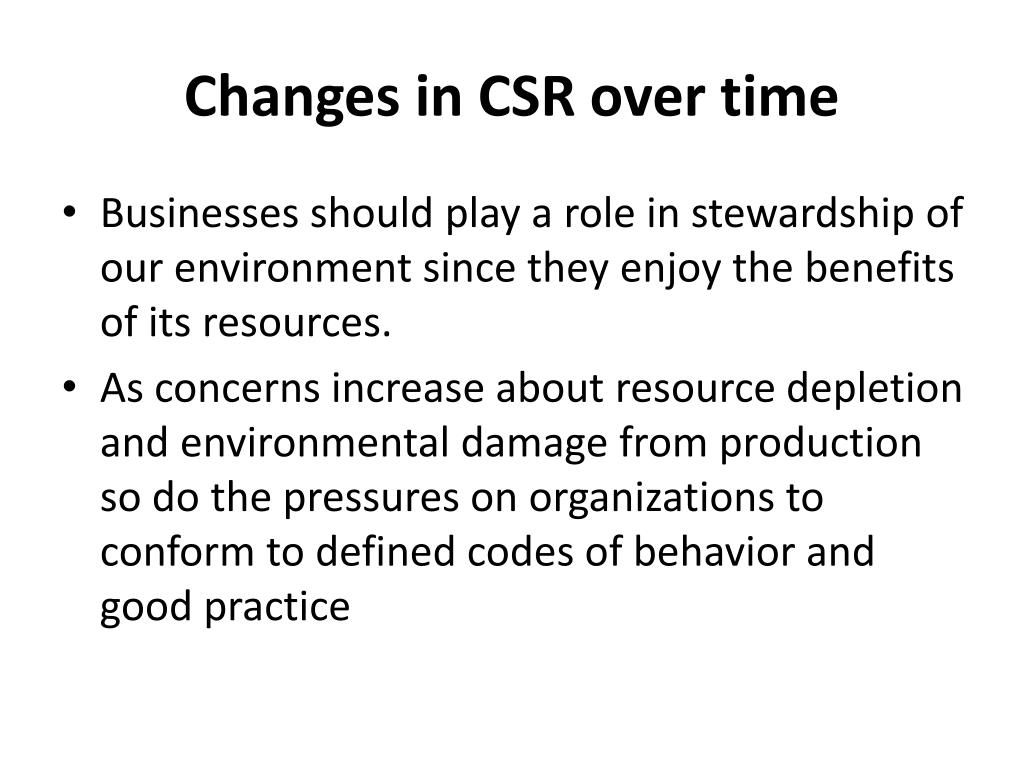 Changes in CSR over time

• Businesses should play a role in stewardship of our environment since they enjoy the benefits of its resources.

• As concerns increase about resource depletion and environmental damage from production so do the pressures on organizations to conform to defined codes of behavior and good practice